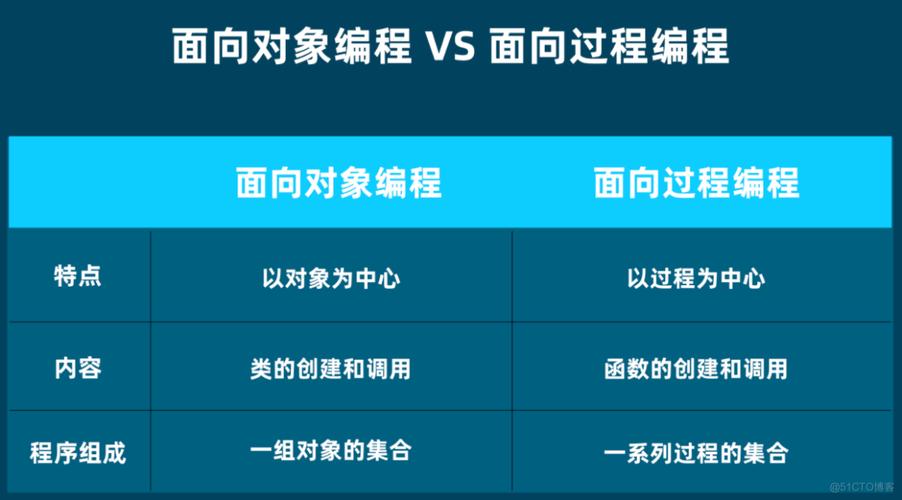 面向对象编程 VS 面向过程编程

| | 面向对象编程 | 面向过程编程 |
|---|---|---|
| 特点 | 以对象为中心 | 以过程为中心 |
| 内容 | 类的创建和调用 | 函数的创建和调用 |
| 程序组成 | 一组对象的集合 | 一系列过程的集合 |

@51CTO博客